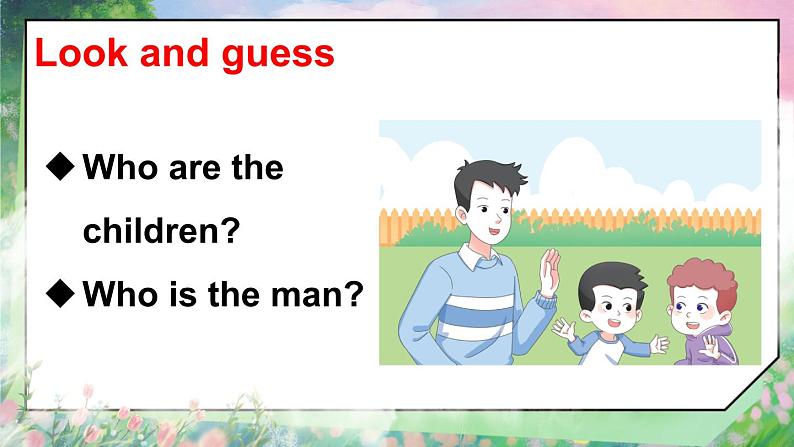 Look and guess

◆ Who are the children?

◆ Who is the man?